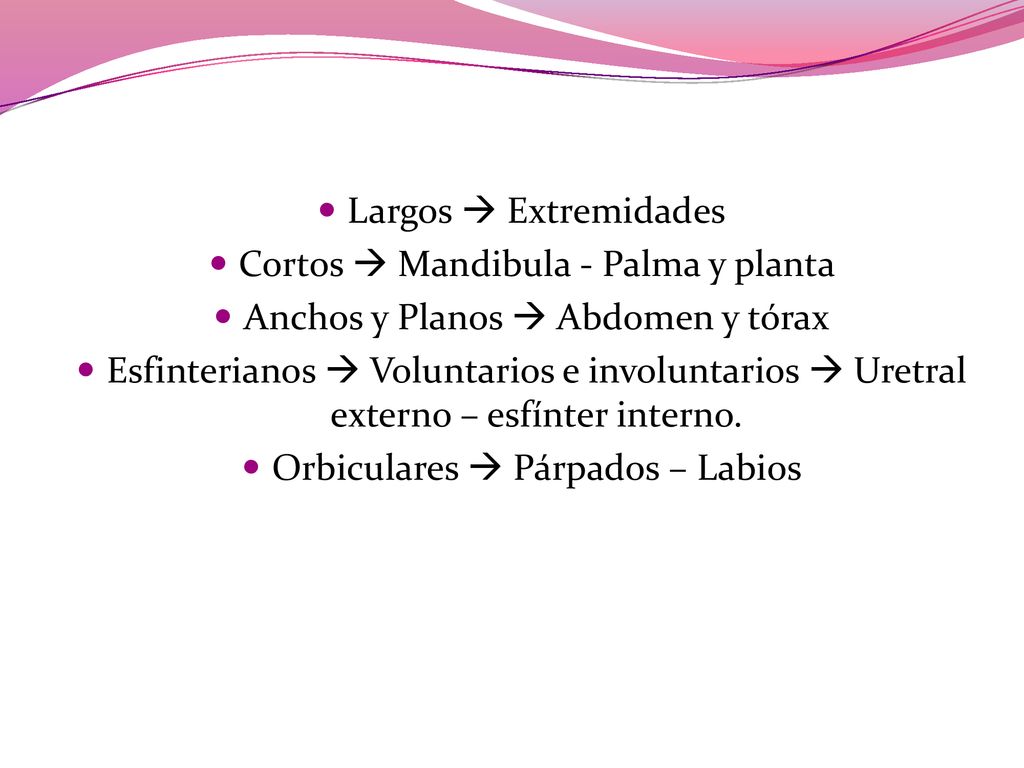 - Largos → Extremidades
- Cortos → Mandibula - Palma y planta
- Anchos y Planos → Abdomen y tórax
- Esfinterianos → Voluntarios e involuntarios → Uretral externo – esfínter interno.
- Orbiculares → Párpados – Labios